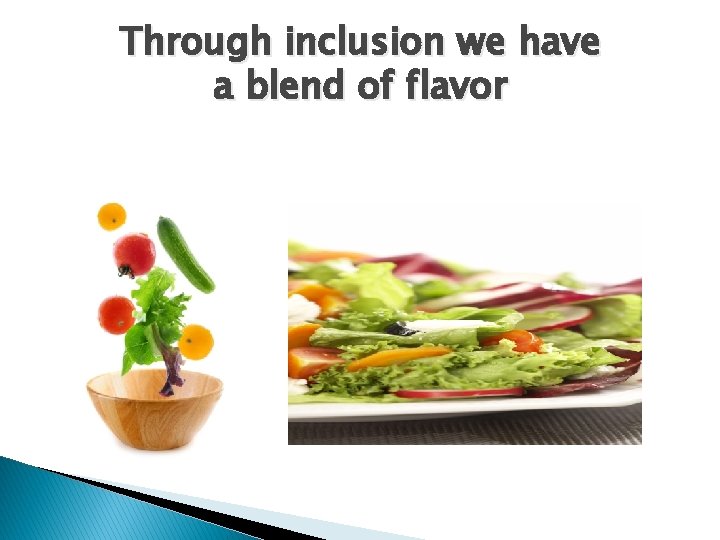 Through inclusion we have a blend of flavor